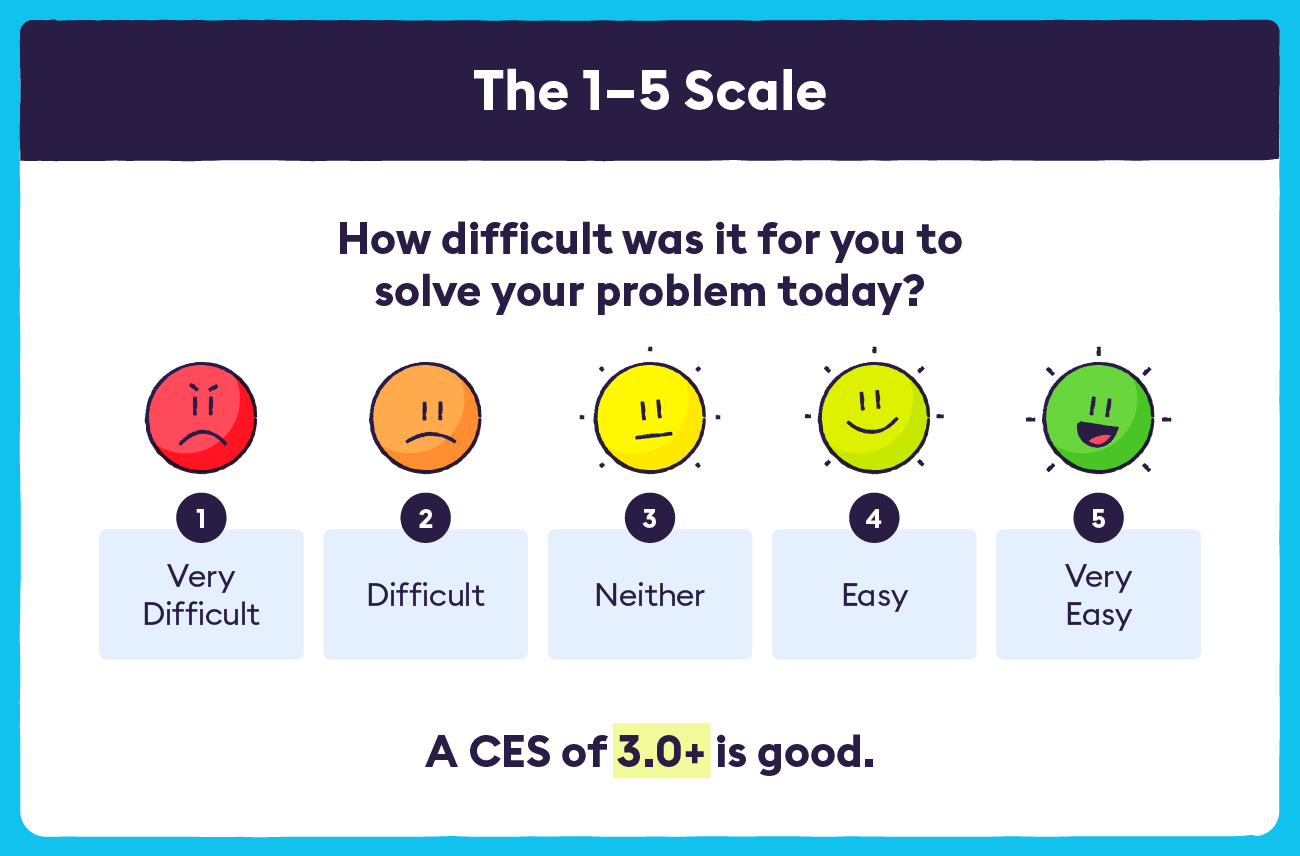 The 1–5 Scale

How difficult was it for you to solve your problem today?

1
Very Difficult

2
Difficult

3
Neither

4
Easy

5
Very Easy

A CES of 3.0+ is good.